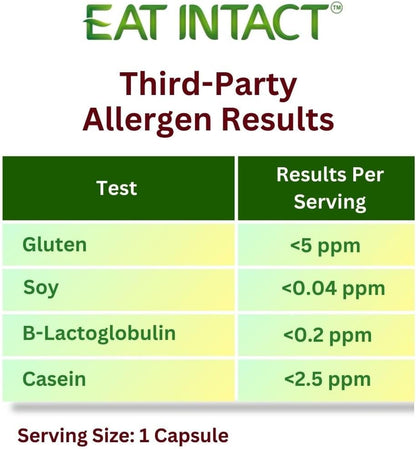 EAT INTACT™

Third-Party Allergen Results

| Test | Results Per Serving |
|---|---|
| Gluten | <5 ppm |
| Soy | <0.04 ppm |
| B-Lactoglobulin | <0.2 ppm |
| Casein | <2.5 ppm |

Serving Size: 1 Capsule